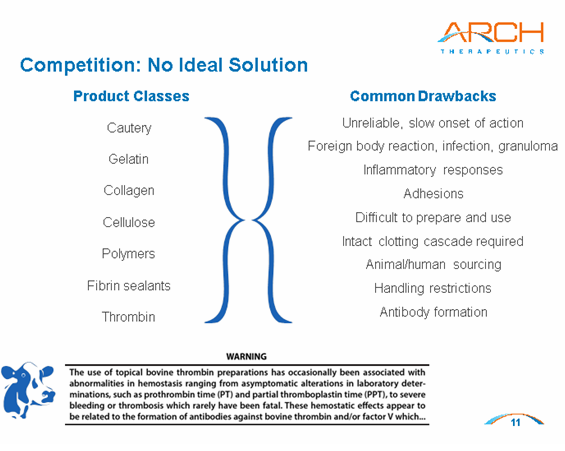 ARCH
THERAPEUTICS

Competition: No Ideal Solution

Product Classes

Cautery

Gelatin

Collagen

Cellulose

Polymers

Fibrin sealants

Thrombin

Common Drawbacks

Unreliable, slow onset of action

Foreign body reaction, infection, granuloma

Inflammatory responses

Adhesions

Difficult to prepare and use

Intact clotting cascade required

Animal/human sourcing

Handling restrictions

Antibody formation

WARNING

The use of topical bovine thrombin preparations has occasionally been associated with abnormalities in hemostasis ranging from asymptomatic alterations in laboratory determinations, such as prothrombin time (PT) and partial thromboplastin time (PPT), to severe bleeding or thrombosis which rarely have been fatal. These hemostatic effects appear to be related to the formation of antibodies against bovine thrombin and/or factor V which...

11